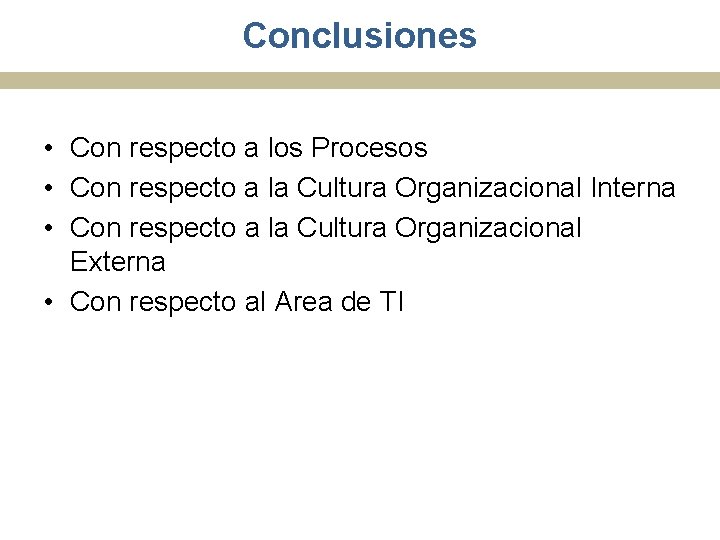 Conclusiones

• Con respecto a los Procesos
• Con respecto a la Cultura Organizacional Interna
• Con respecto a la Cultura Organizacional Externa
• Con respecto al Area de TI